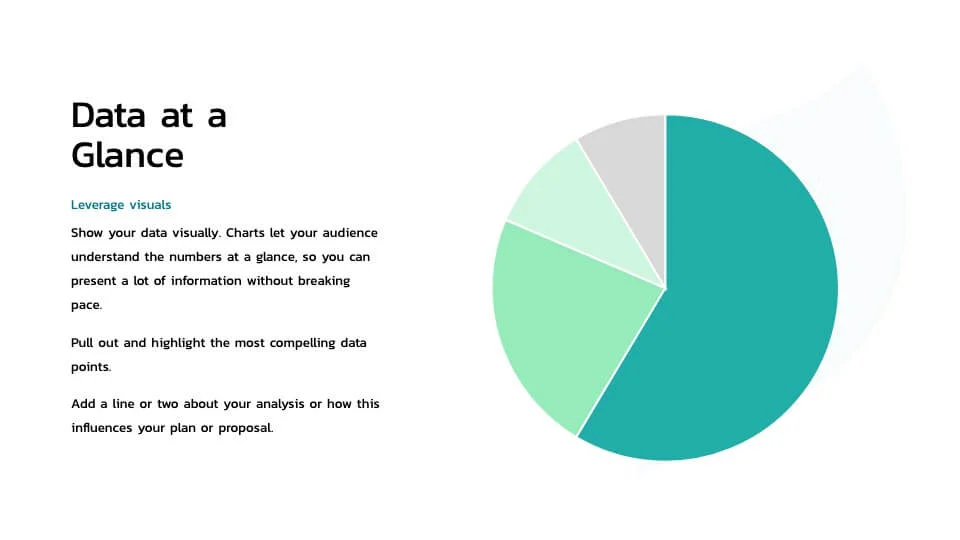 Data at a Glance

Leverage visuals

Show your data visually. Charts let your audience understand the numbers at a glance, so you can present a lot of information without breaking pace.

Pull out and highlight the most compelling data points.

Add a line or two about your analysis or how this influences your plan or proposal.